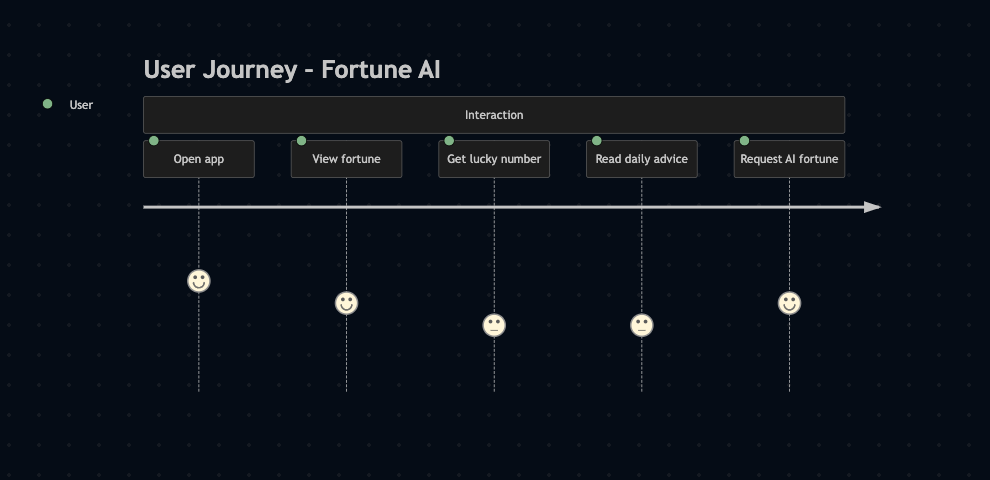 User Journey - Fortune AI

User

Interaction

Open app

View fortune

Get lucky number

Read daily advice

Request AI fortune